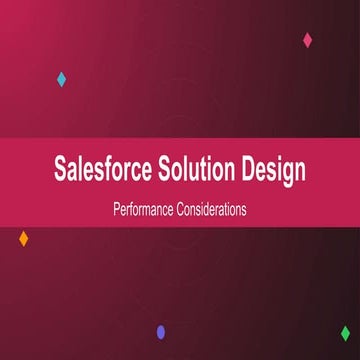 Salesforce Solution Design

Performance Considerations